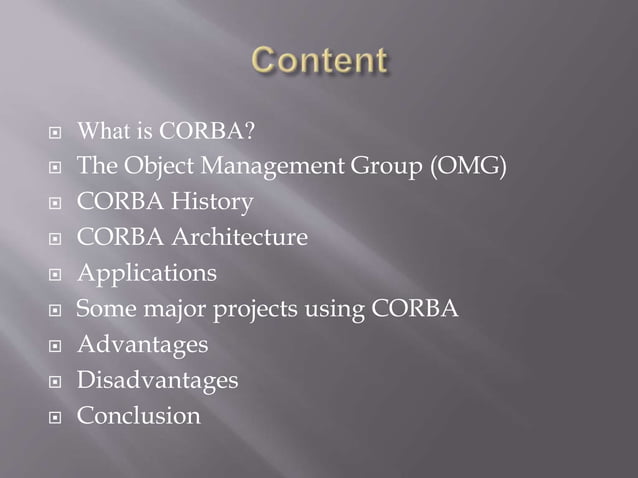 Content

What is CORBA?
The Object Management Group (OMG)
CORBA History
CORBA Architecture
Applications
Some major projects using CORBA
Advantages
Disadvantages
Conclusion